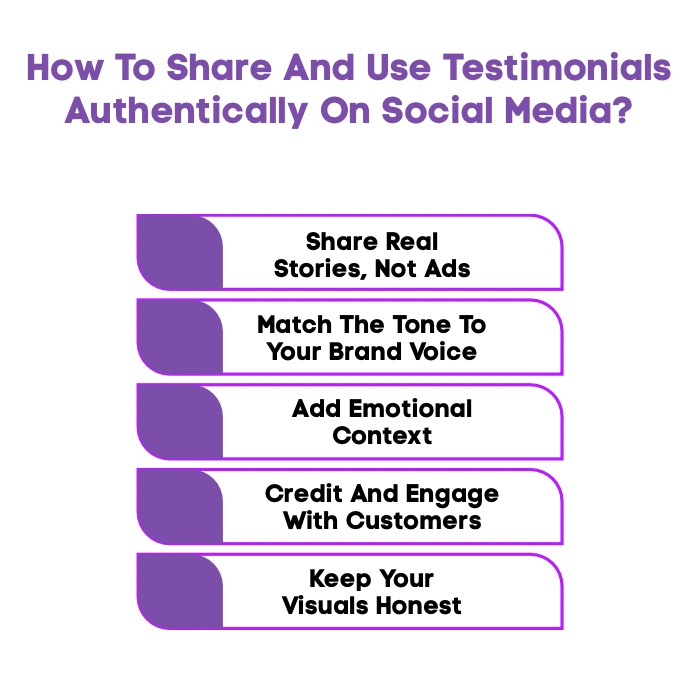 How To Share And Use Testimonials Authentically On Social Media?

Share Real Stories, Not Ads

Match The Tone To Your Brand Voice

Add Emotional Context

Credit And Engage With Customers

Keep Your Visuals Honest